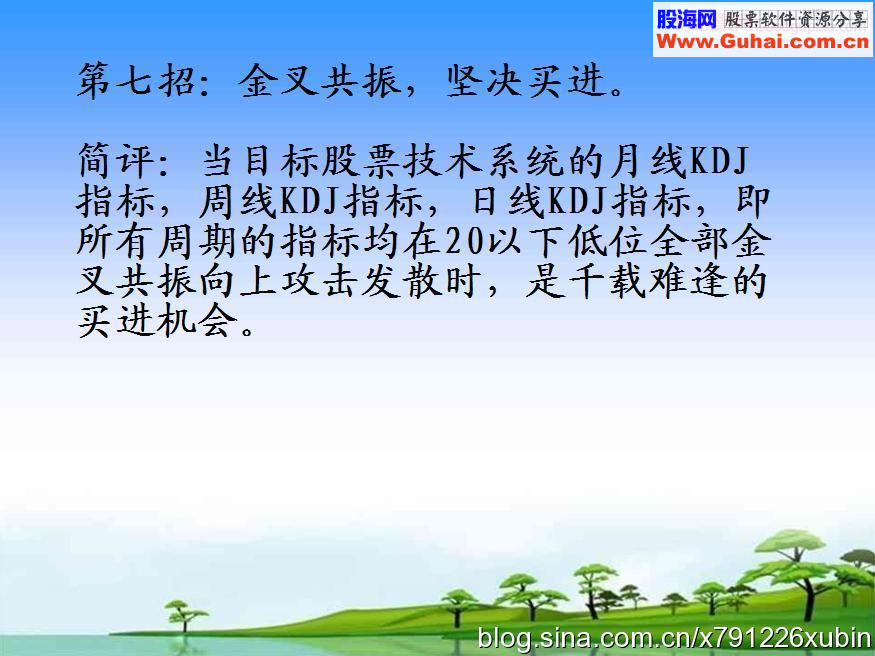 股海网 股票软件资源分享
Www.Guhai.com.cn

第七招：金叉共振，坚决买进。

简评：当目标股票技术系统的月线KDJ指标，周线KDJ指标，日线KDJ指标，即所有周期的指标均在20以下低位全部金叉共振向上攻击发散时，是千载难逢的买进机会。

blog.sina.com.cn/x791226xubin